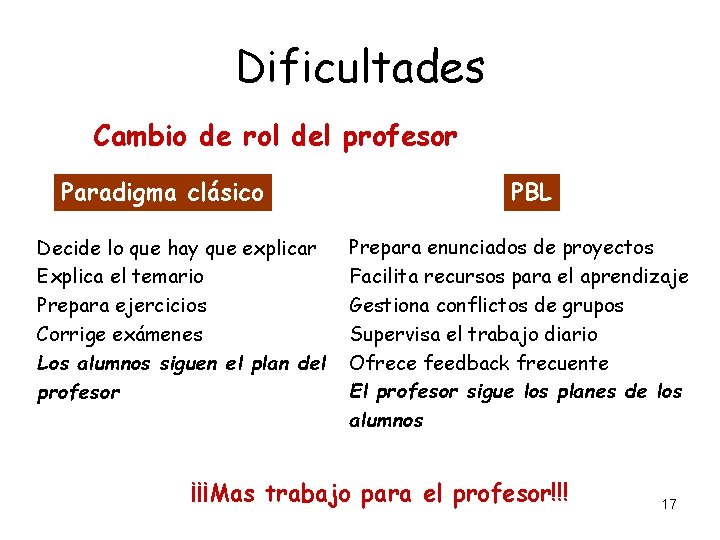 Dificultades

Cambio de rol del profesor

Paradigma clásico

Decide lo que hay que explicar
Explica el temario
Prepara ejercicios
Corrige exámenes
Los alumnos siguen el plan del profesor

PBL

Prepara enunciados de proyectos
Facilita recursos para el aprendizaje
Gestiona conflictos de grupos
Supervisa el trabajo diario
Ofrece feedback frecuente
El profesor sigue los planes de los alumnos

¡¡¡Mas trabajo para el profesor!!!

17